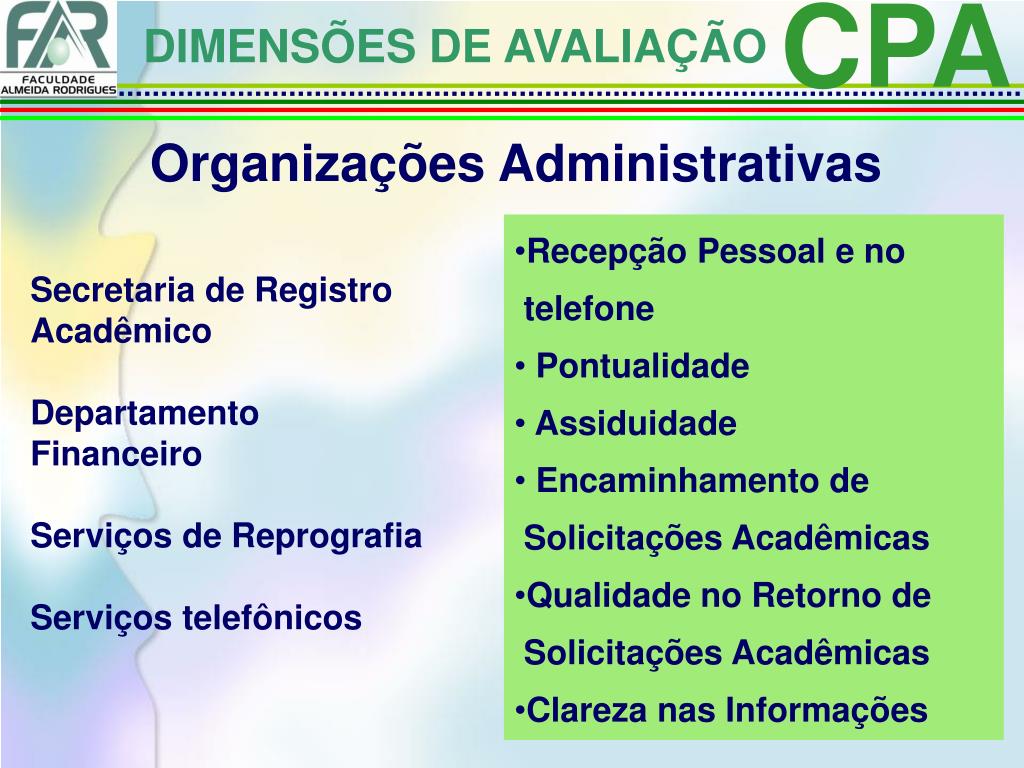 FAR
FACULDADE
ALMEIDA RODRIGUES

DIMENSÕES DE AVALIAÇÃO

CPA

Organizações Administrativas

Secretaria de Registro Acadêmico

Departamento Financeiro

Serviços de Reprografia

Serviços telefônicos

•Recepção Pessoal e no telefone
• Pontualidade
• Assiduidade
• Encaminhamento de Solicitações Acadêmicas
•Qualidade no Retorno de Solicitações Acadêmicas
•Clareza nas Informações